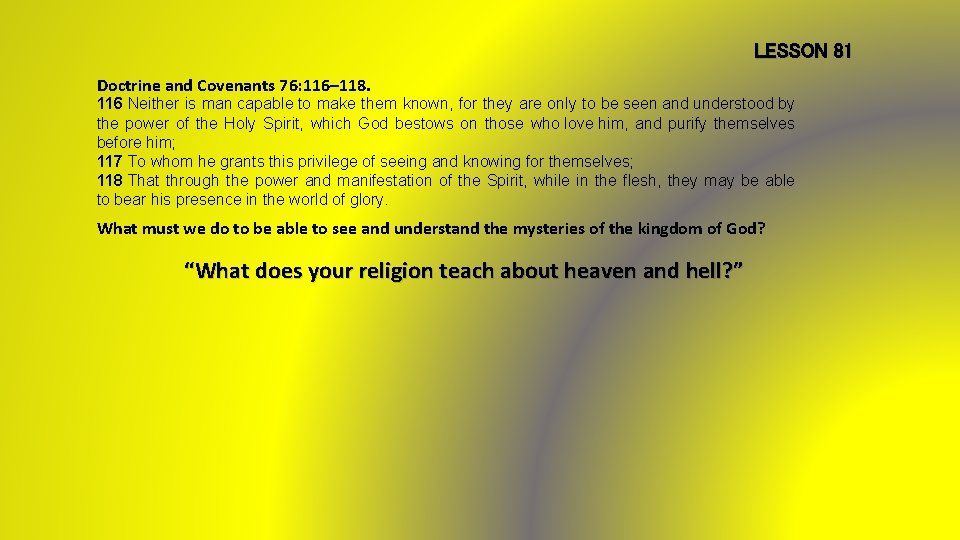 LESSON 81

Doctrine and Covenants 76:116–118.
116 Neither is man capable to make them known, for they are only to be seen and understood by the power of the Holy Spirit, which God bestows on those who love him, and purify themselves before him;
117 To whom he grants this privilege of seeing and knowing for themselves;
118 That through the power and manifestation of the Spirit, while in the flesh, they may be able to bear his presence in the world of glory.

What must we do to be able to see and understand the mysteries of the kingdom of God?

“What does your religion teach about heaven and hell?”